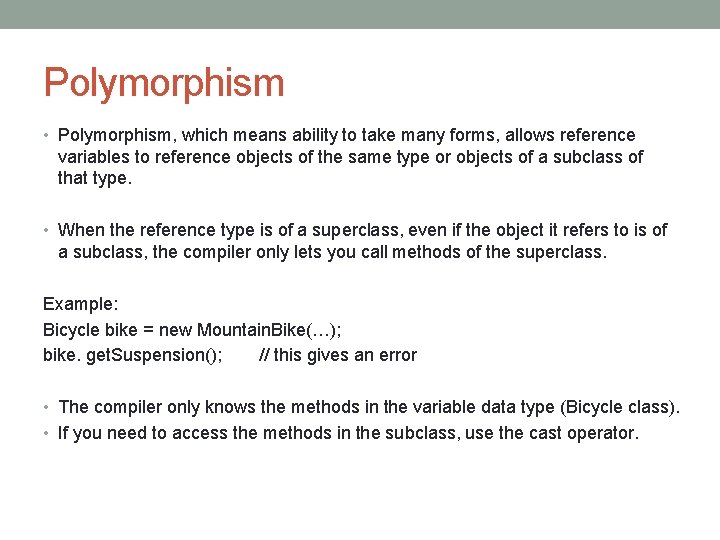 Polymorphism

• Polymorphism, which means ability to take many forms, allows reference variables to reference objects of the same type or objects of a subclass of that type.

• When the reference type is of a superclass, even if the object it refers to is of a subclass, the compiler only lets you call methods of the superclass.

Example:
Bicycle bike = new MountainBike(…);
bike. getSuspension(); // this gives an error

• The compiler only knows the methods in the variable data type (Bicycle class).
• If you need to access the methods in the subclass, use the cast operator.